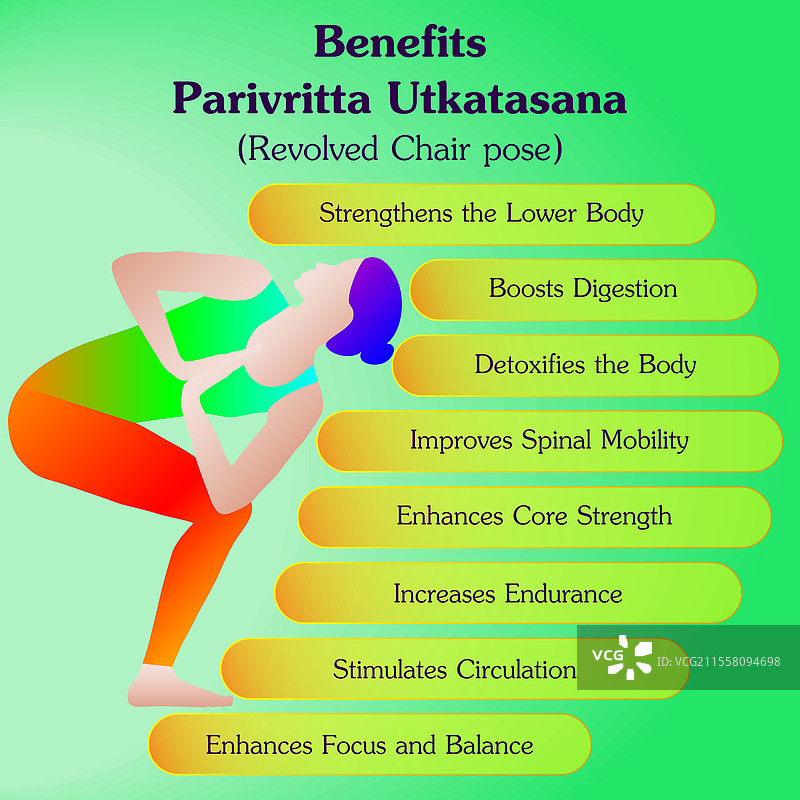 Benefits
Parivritta Utkatasana
(Revolved Chair pose)

Strengthens the Lower Body

Boosts Digestion

Detoxifies the Body

Improves Spinal Mobility

Enhances Core Strength

Increases Endurance

Stimulates Circulation

Enhances Focus and Balance

VCG

ID: VCG211558094698